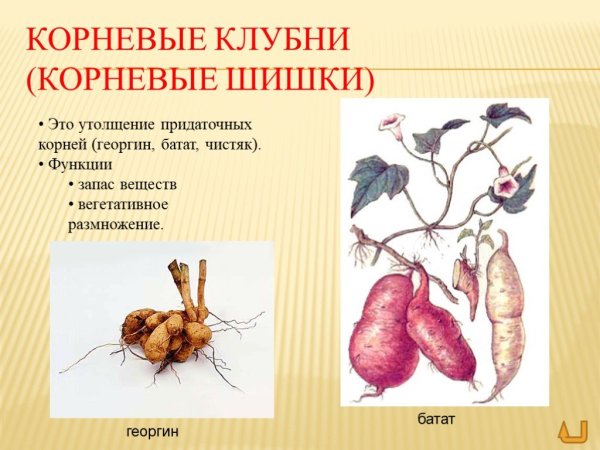 КОРНЕВЫЕ КЛУБНИ (КОРНЕВЫЕ ШИШКИ)

• Это утолщение придаточных корней (георгин, батат, чистяк).
• Функции
• запас веществ
• вегетативное размножение.

георгин

батат